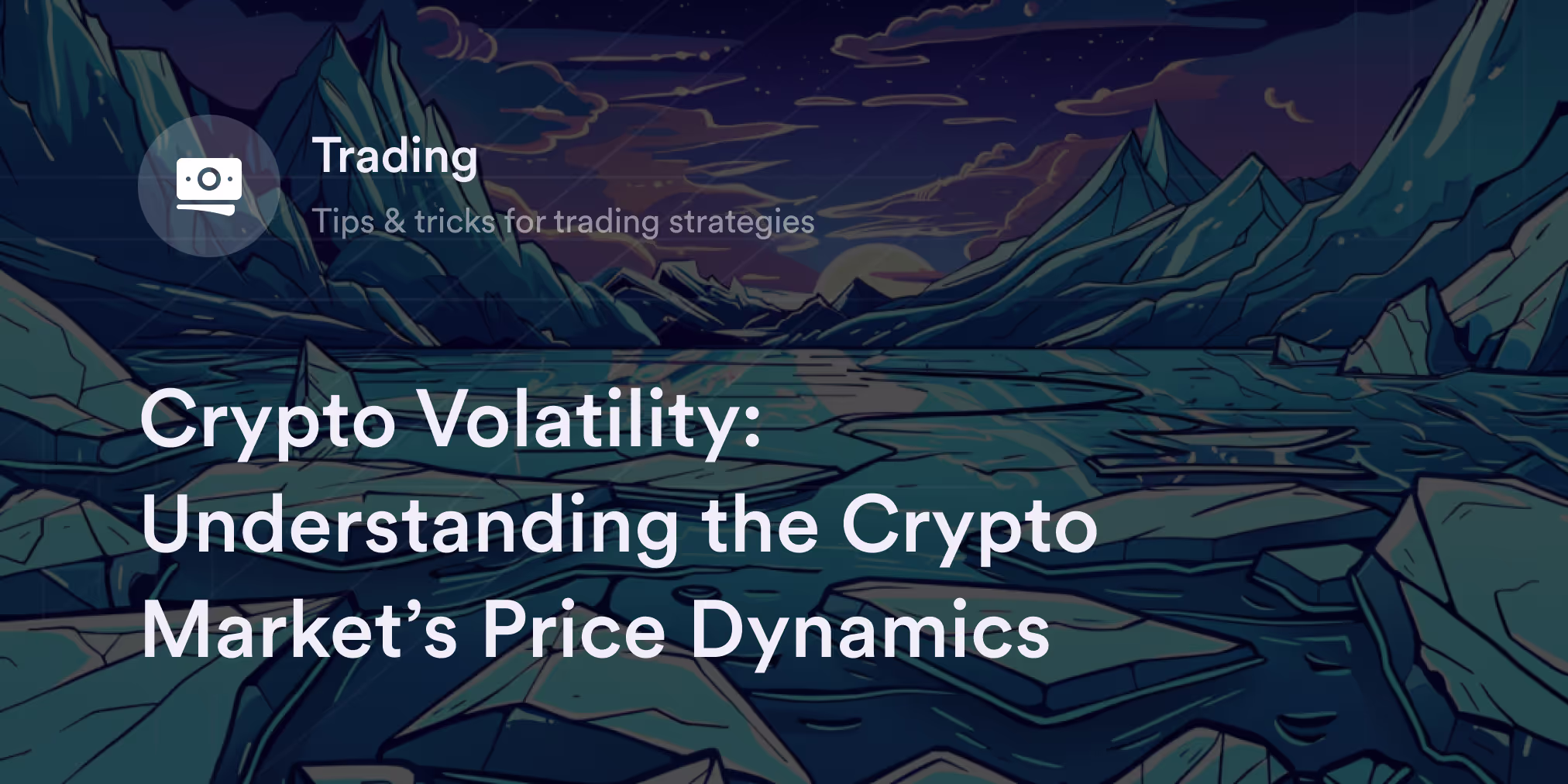 Trading

Tips & tricks for trading strategies

Crypto Volatility: Understanding the Crypto Market’s Price Dynamics